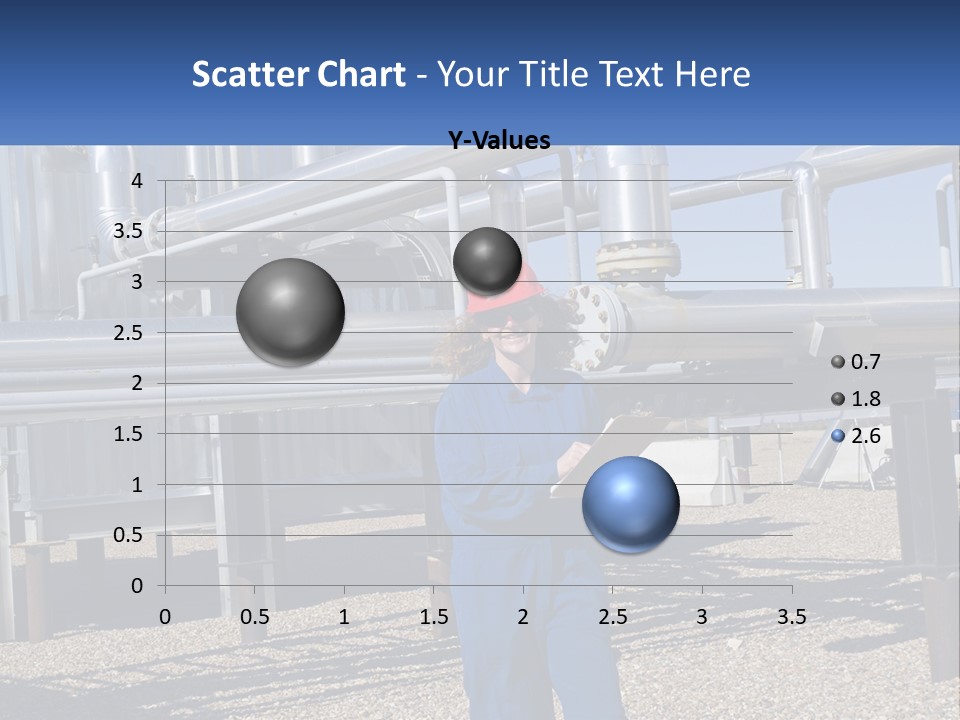 Scatter Chart - Your Title Text Here

Y-Values

4
3.5
3
2.5
2
1.5
1
0.5
0

0 0.5 1 1.5 2 2.5 3 3.5

0.7
1.8
2.6